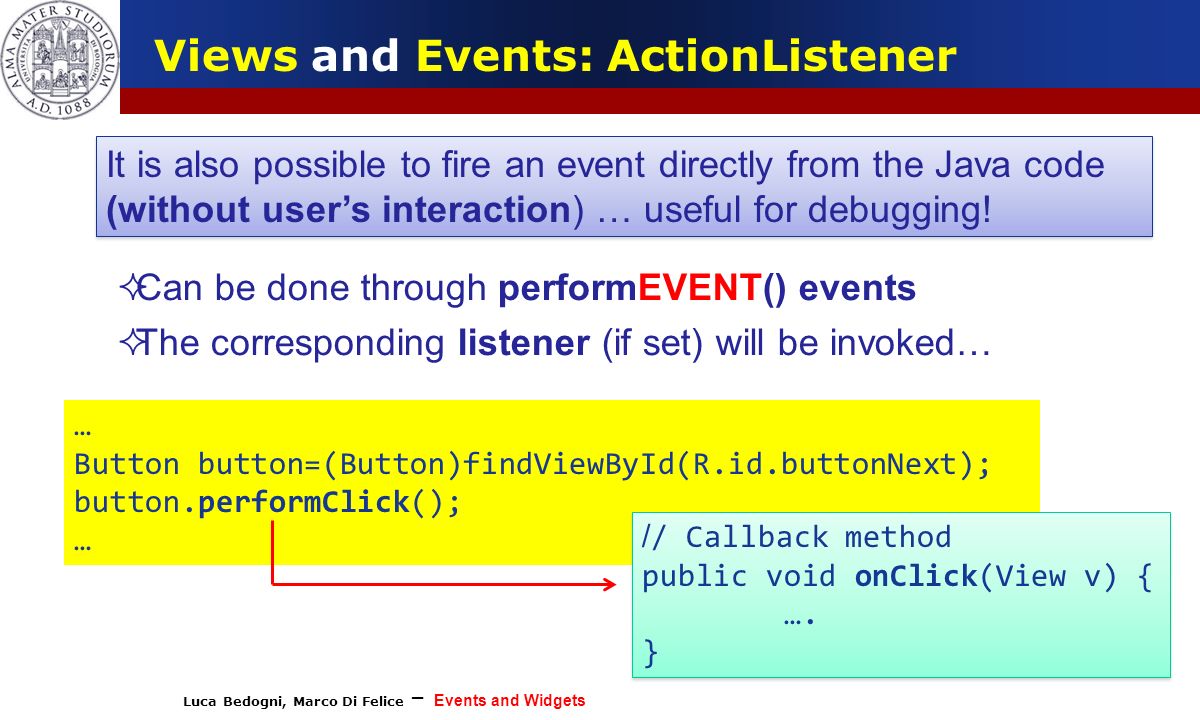 ALMA MATER STUDIORUM UNIVERSITÀ DI BOLOGNA A.D. 1088

Views and Events: ActionListener

It is also possible to fire an event directly from the Java code (without user's interaction) … useful for debugging!

✧Can be done through performEVENT() events

✧The corresponding listener (if set) will be invoked…

…
Button button=(Button)findViewById(R.id.buttonNext);
button.performClick();
…

// Callback method
public void onClick(View v) {
….
}

Luca Bedogni, Marco Di Felice – Events and Widgets